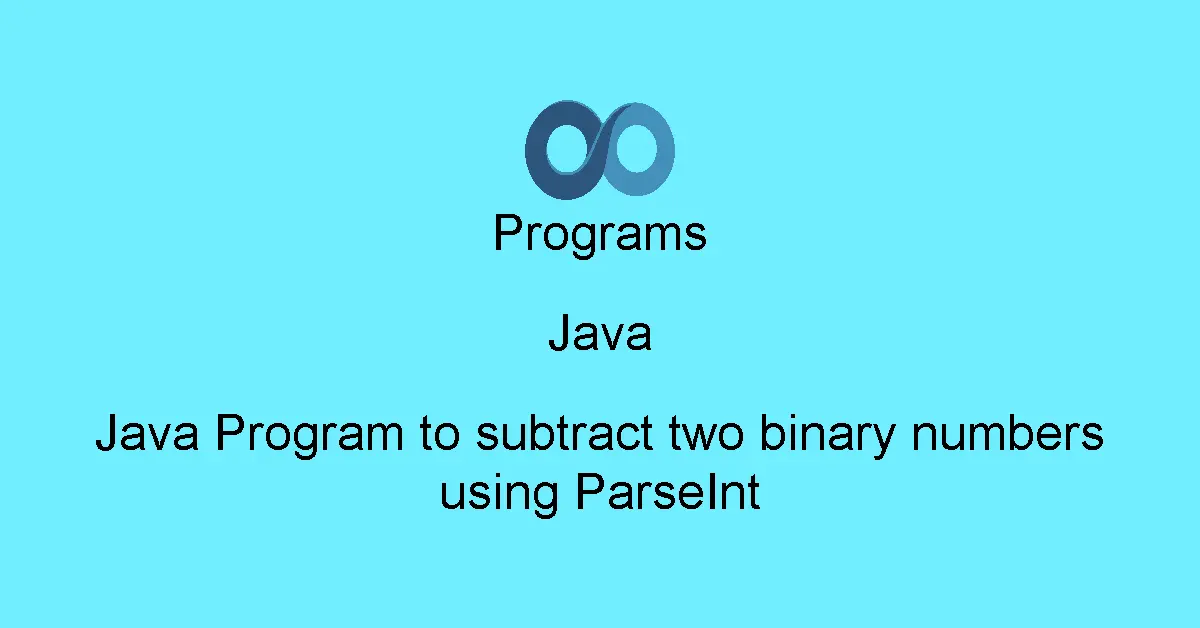 Programs

Java

Java Program to subtract two binary numbers using ParseInt